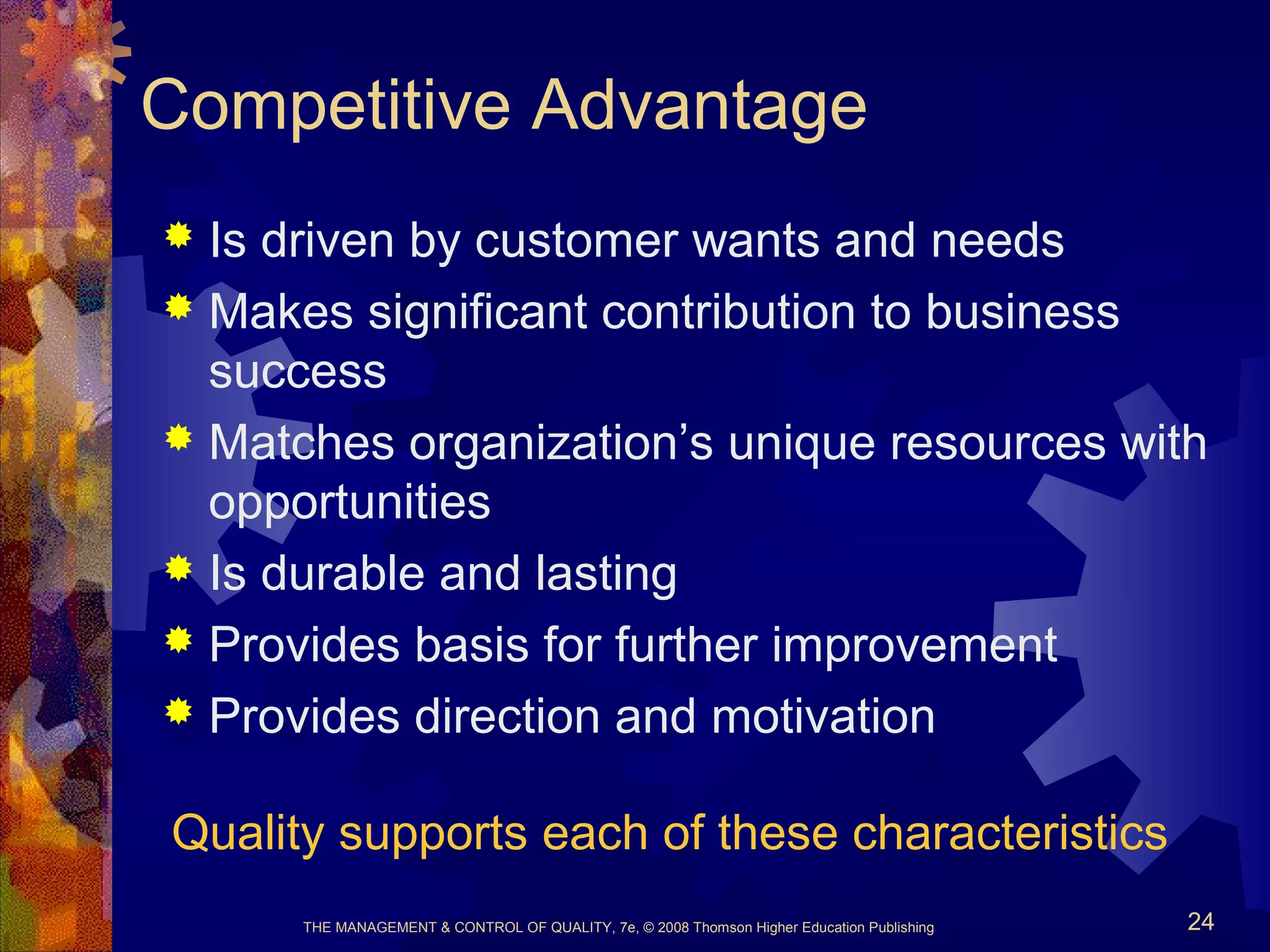 Competitive Advantage

Is driven by customer wants and needs
Makes significant contribution to business success
Matches organization’s unique resources with opportunities
Is durable and lasting
Provides basis for further improvement
Provides direction and motivation

Quality supports each of these characteristics

THE MANAGEMENT & CONTROL OF QUALITY, 7e, © 2008 Thomson Higher Education Publishing

24